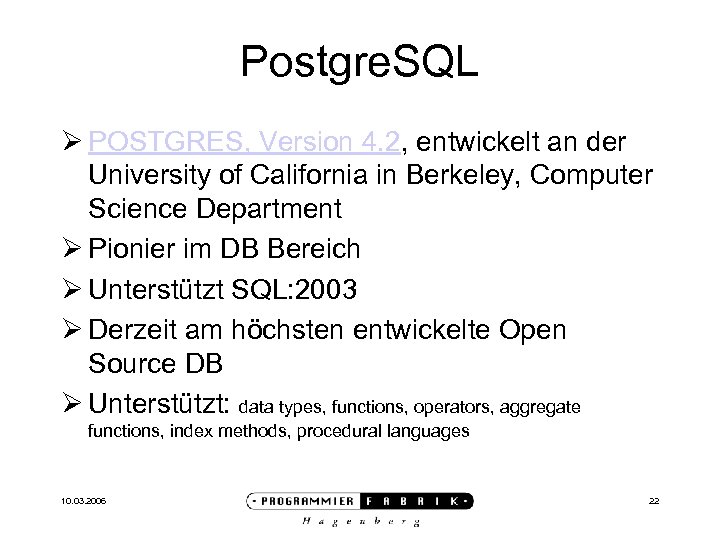 PostgreSQL

➢ POSTGRES, Version 4.2, entwickelt an der University of California in Berkeley, Computer Science Department

➢ Pionier im DB Bereich

➢ Unterstützt SQL:2003

➢ Derzeit am höchsten entwickelte Open Source DB

➢ Unterstützt: data types, functions, operators, aggregate functions, index methods, procedural languages

10.03.2006

PROGRAMMIER FABRIK
Hagenberg

22